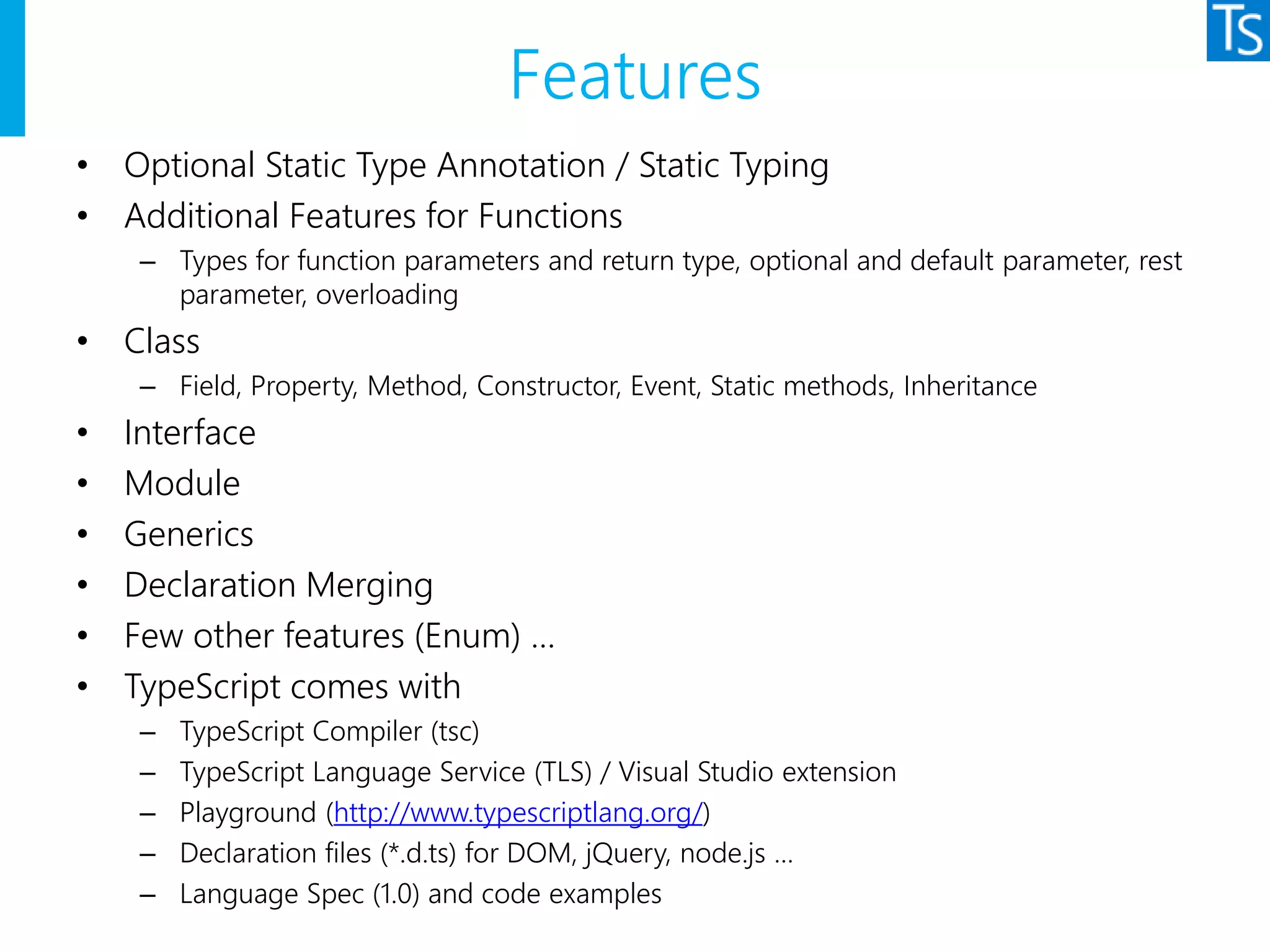 TS

Features

• Optional Static Type Annotation / Static Typing
• Additional Features for Functions
  – Types for function parameters and return type, optional and default parameter, rest parameter, overloading
• Class
  – Field, Property, Method, Constructor, Event, Static methods, Inheritance
• Interface
• Module
• Generics
• Declaration Merging
• Few other features (Enum) ...
• TypeScript comes with
  – TypeScript Compiler (tsc)
  – TypeScript Language Service (TLS) / Visual Studio extension
  – Playground (http://www.typescriptlang.org/)
  – Declaration files (*.d.ts) for DOM, jQuery, node.js ...
  – Language Spec (1.0) and code examples